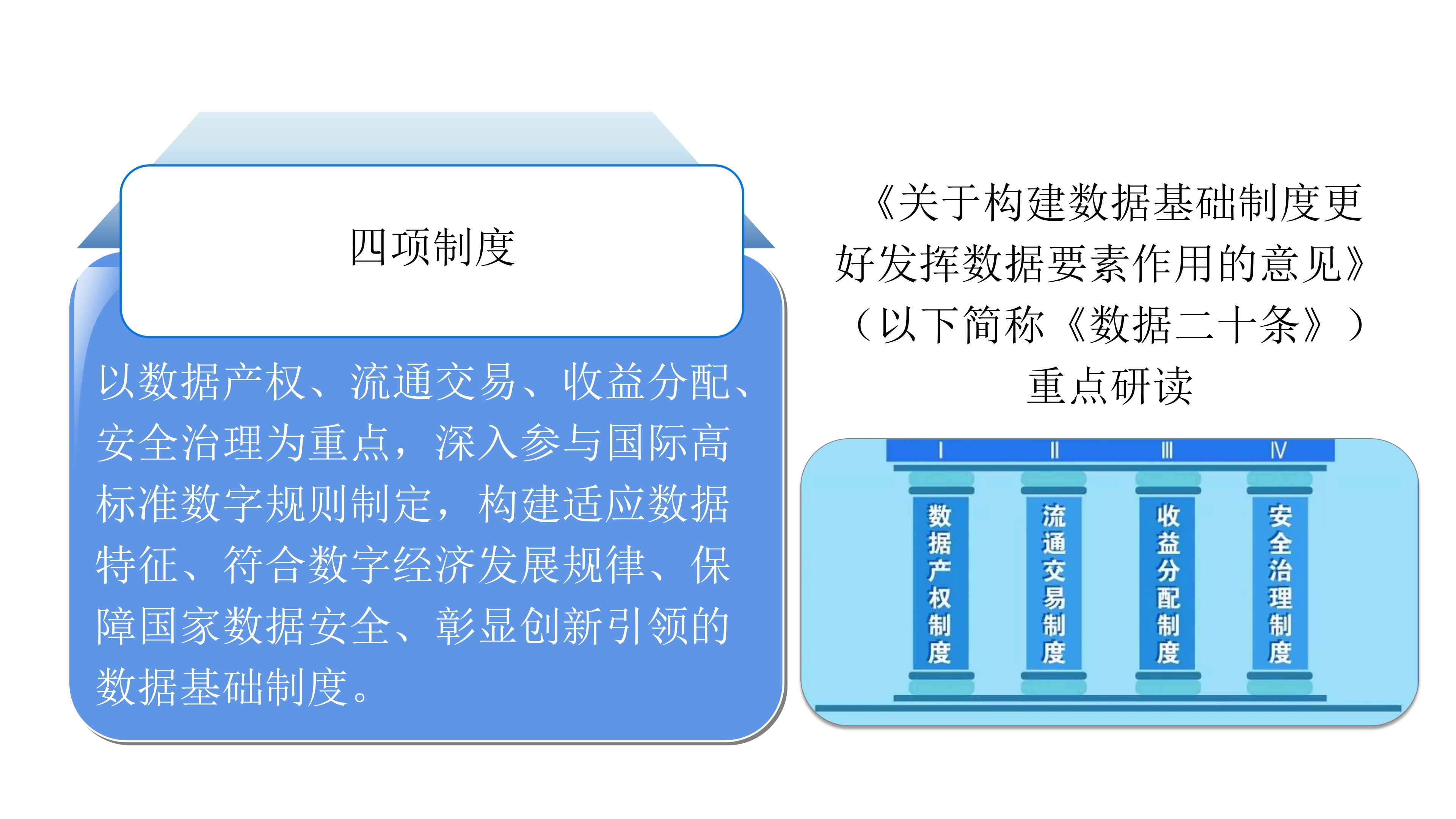 四项制度

以数据产权、流通交易、收益分配、安全治理为重点，深入参与国际高标准数字规则制定，构建适应数据特征、符合数字经济发展规律、保障国家数据安全、彰显创新引领的数据基础制度。

《关于构建数据基础制度更好发挥数据要素作用的意见》（以下简称《数据二十条》）重点研读

Ⅰ Ⅱ Ⅲ Ⅳ

数据产权制度

流通交易制度

收益分配制度

安全治理制度